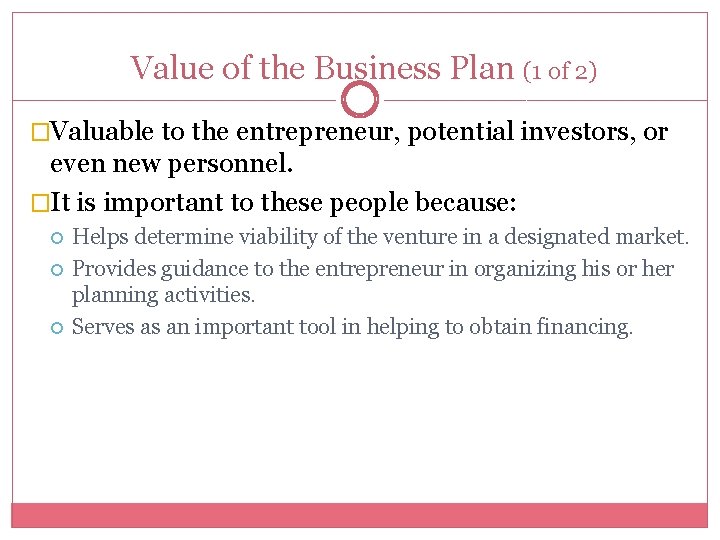 Value of the Business Plan (1 of 2)

Valuable to the entrepreneur, potential investors, or even new personnel.

It is important to these people because:

Helps determine viability of the venture in a designated market.

Provides guidance to the entrepreneur in organizing his or her planning activities.

Serves as an important tool in helping to obtain financing.